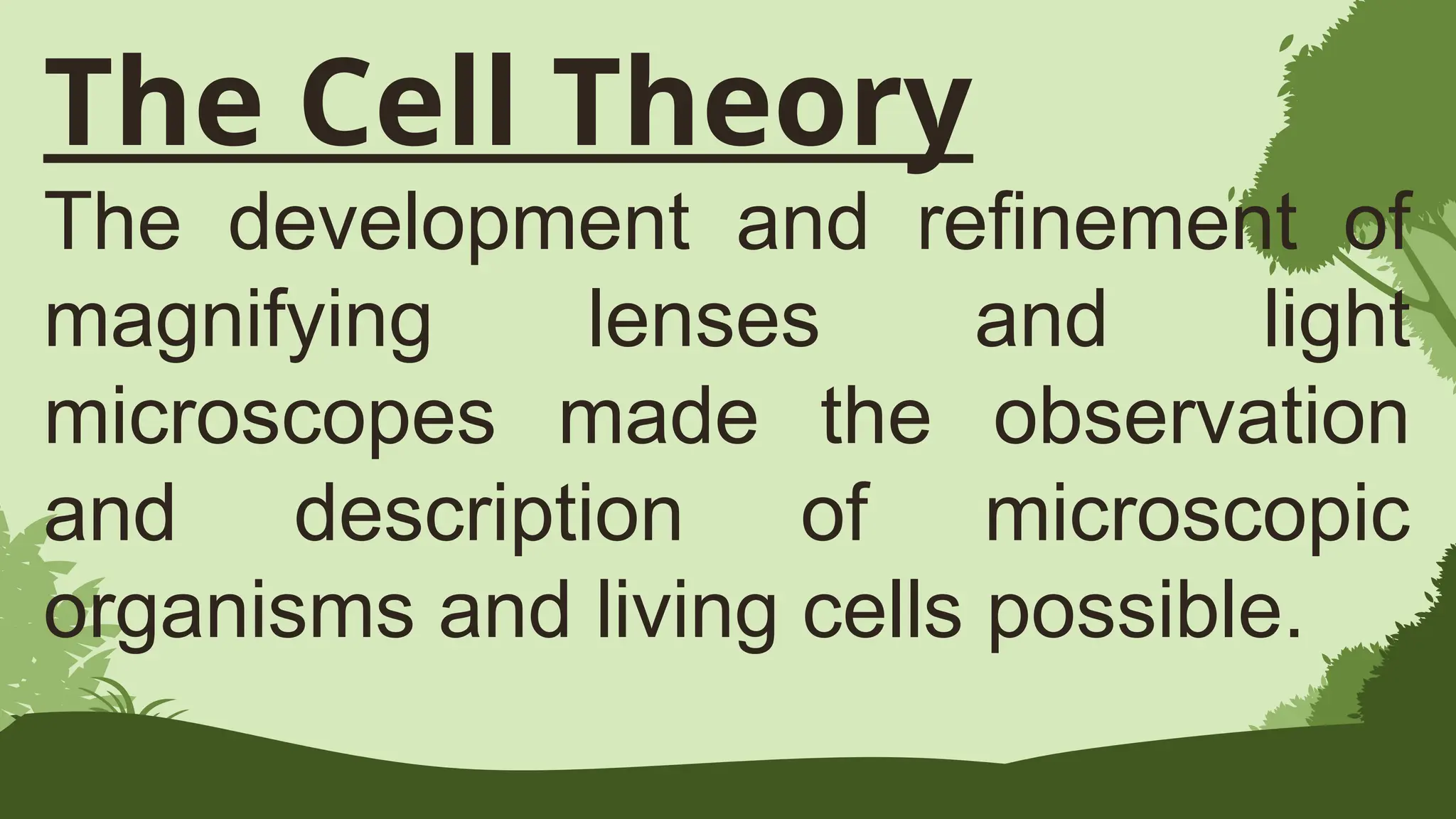 The Cell Theory

The development and refinement of magnifying lenses and light microscopes made the observation and description of microscopic organisms and living cells possible.